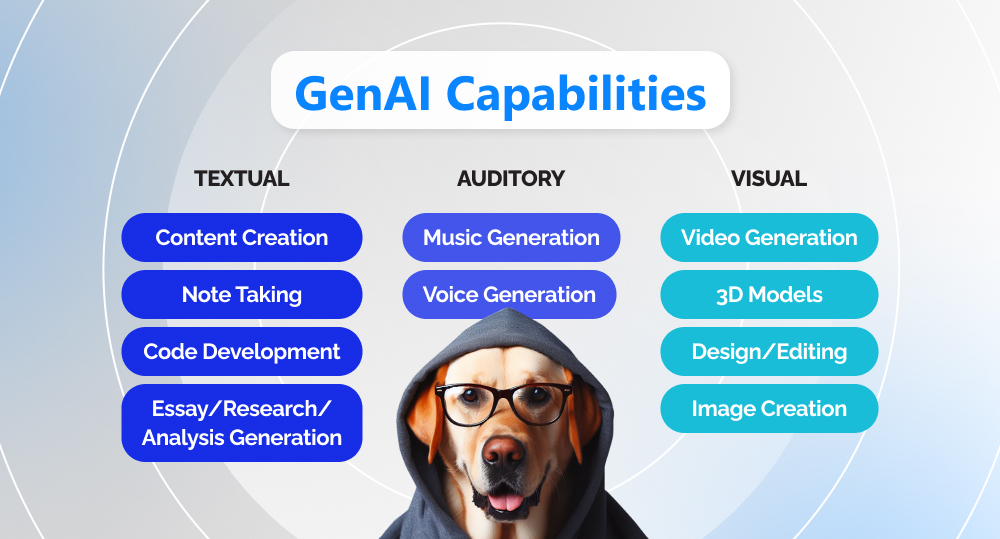 GenAI Capabilities

TEXTUAL

Content Creation

Note Taking

Code Development

Essay/Research/ Analysis Generation

AUDITORY

Music Generation

Voice Generation

VISUAL

Video Generation

3D Models

Design/Editing

Image Creation